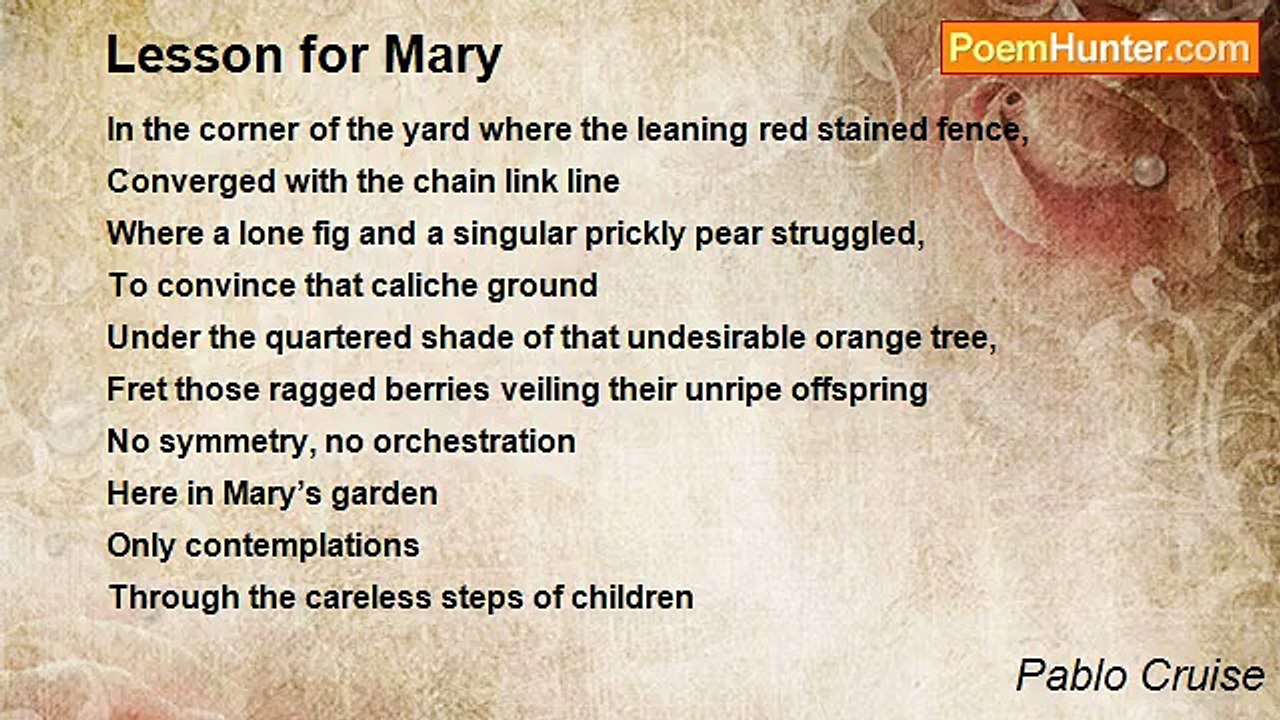 Lesson for Mary

PoemHunter.com

In the corner of the yard where the leaning red stained fence,
Converged with the chain link line
Where a lone fig and a singular prickly pear struggled,
To convince that caliche ground
Under the quartered shade of that undesirable orange tree,
Fret those ragged berries veiling their unripe offspring
No symmetry, no orchestration
Here in Mary’s garden
Only contemplations
Through the careless steps of children

Pablo Cruise